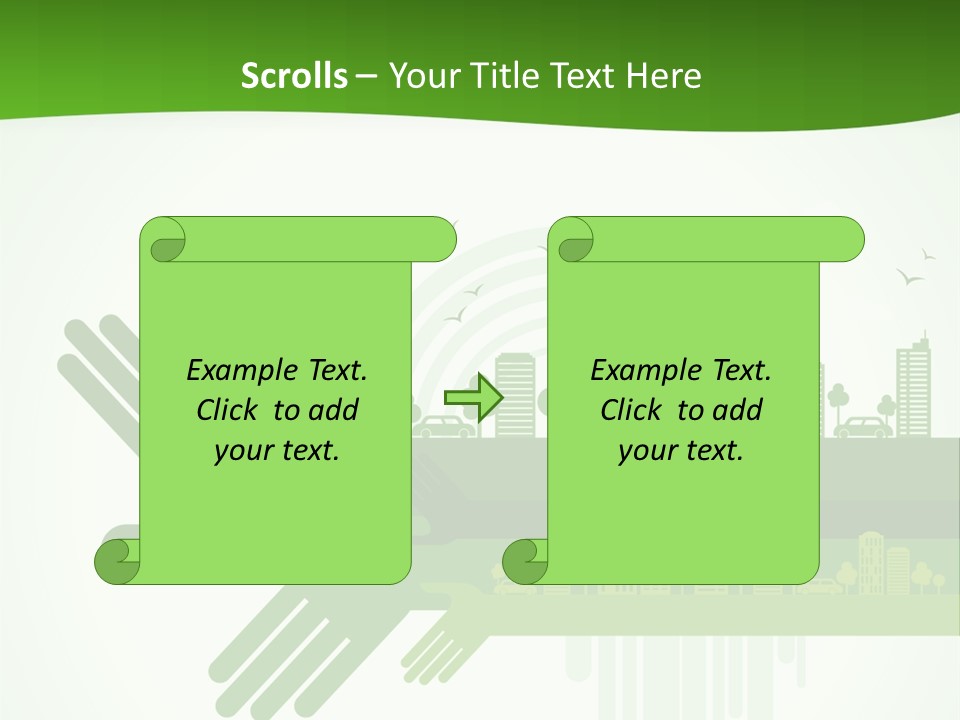 Scrolls – Your Title Text Here

Example Text. Click to add your text.

Example Text. Click to add your text.